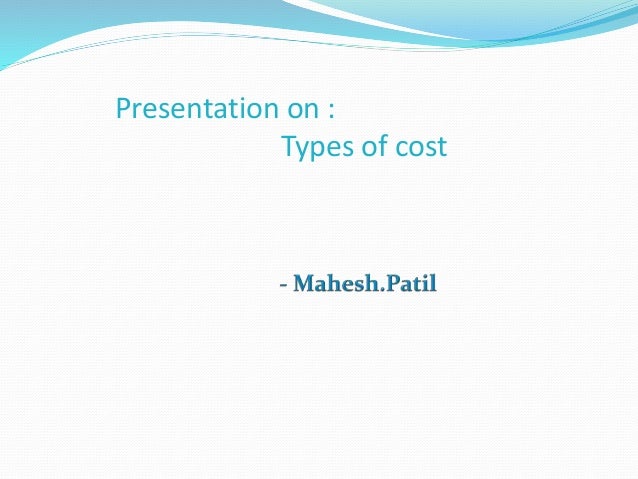 Presentation on :
Types of cost

- Mahesh.Patil